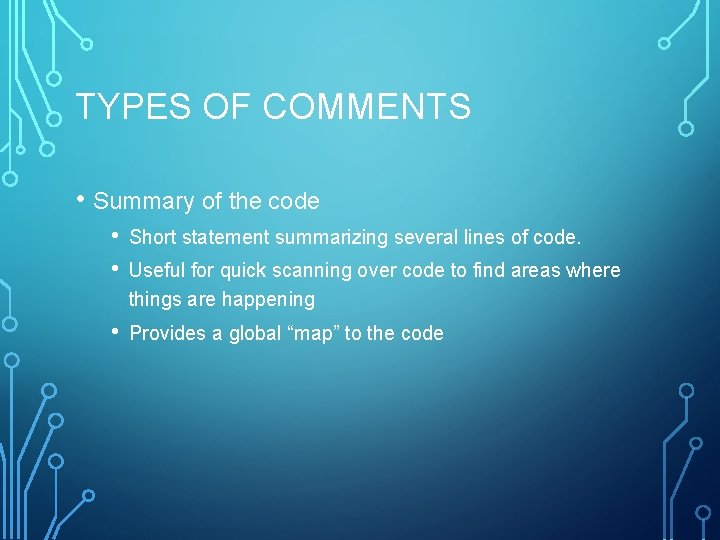 TYPES OF COMMENTS

• Summary of the code
  • Short statement summarizing several lines of code.
  • Useful for quick scanning over code to find areas where things are happening
  • Provides a global “map” to the code